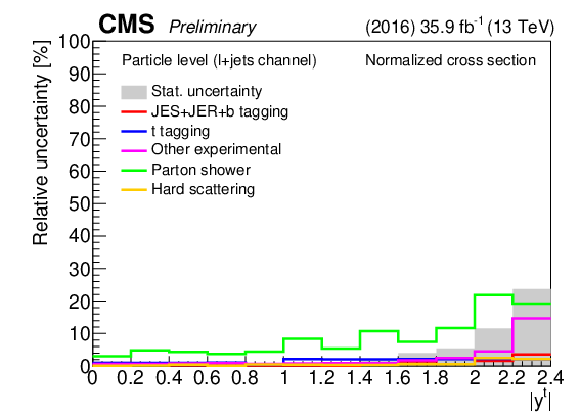 CMS Preliminary

(2016) 35.9 fb$^{-1}$ (13 TeV)

Particle level (l+jets channel)

Normalized cross section

Stat. uncertainty
JES+JER+b tagging
t tagging
Other experimental
Parton shower
Hard scattering

Relative uncertainty [%]

100
90
80
70
60
50
40
30
20
10
0

0 0.2 0.4 0.6 0.8 1 1.2 1.4 1.6 1.8 2 2.2 2.4

$|y^t|$